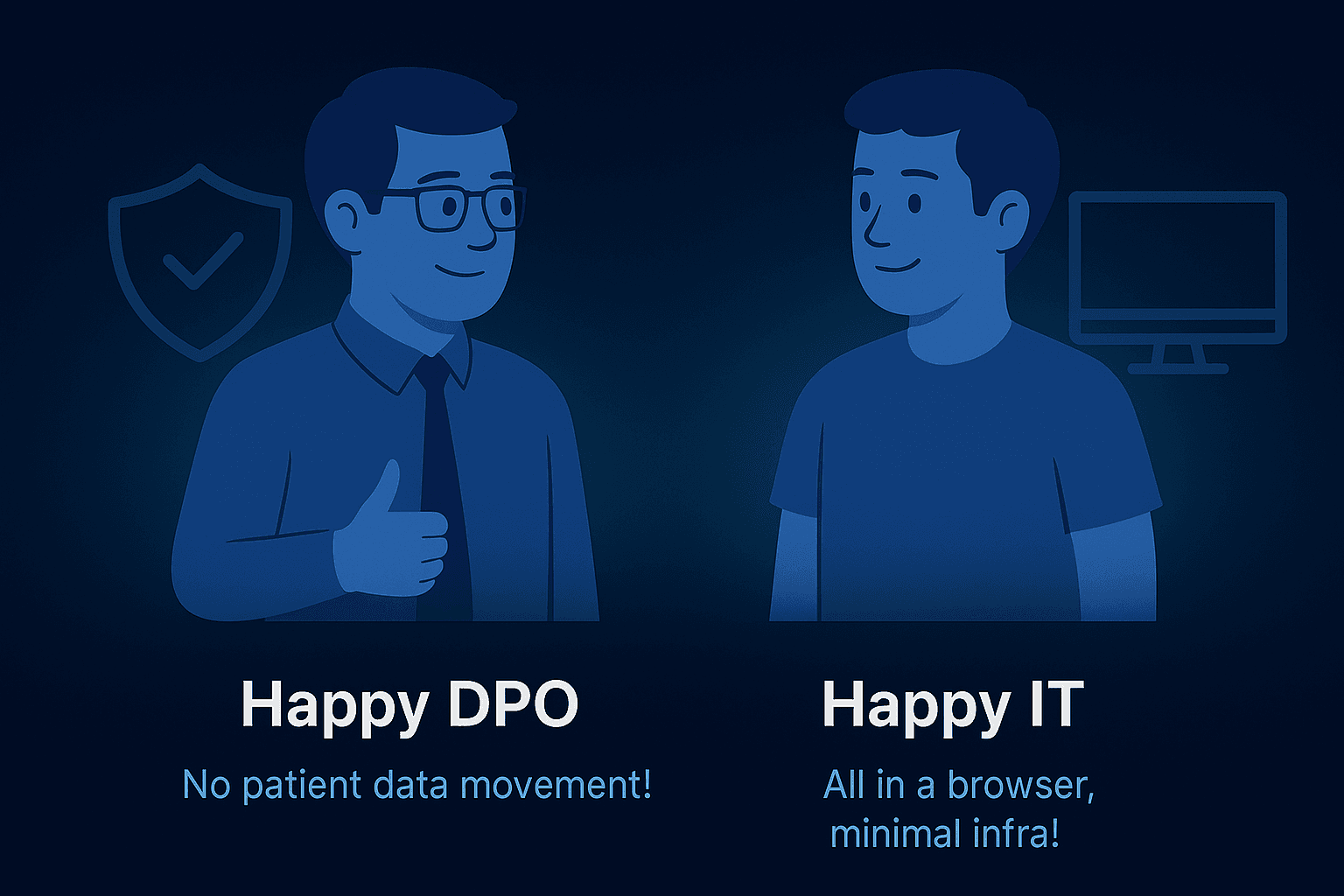 Happy DPO

No patient data movement!

Happy IT

All in a browser, minimal infra!